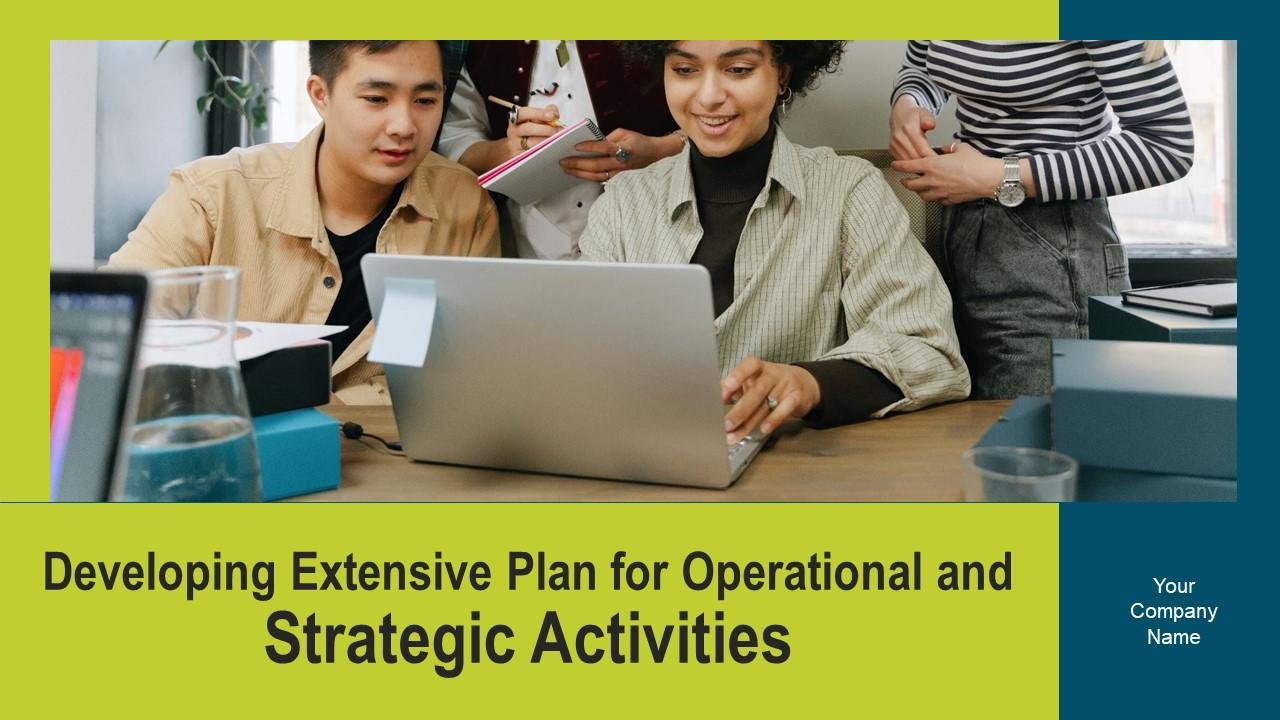 Developing Extensive Plan for Operational and Strategic Activities

Your Company Name